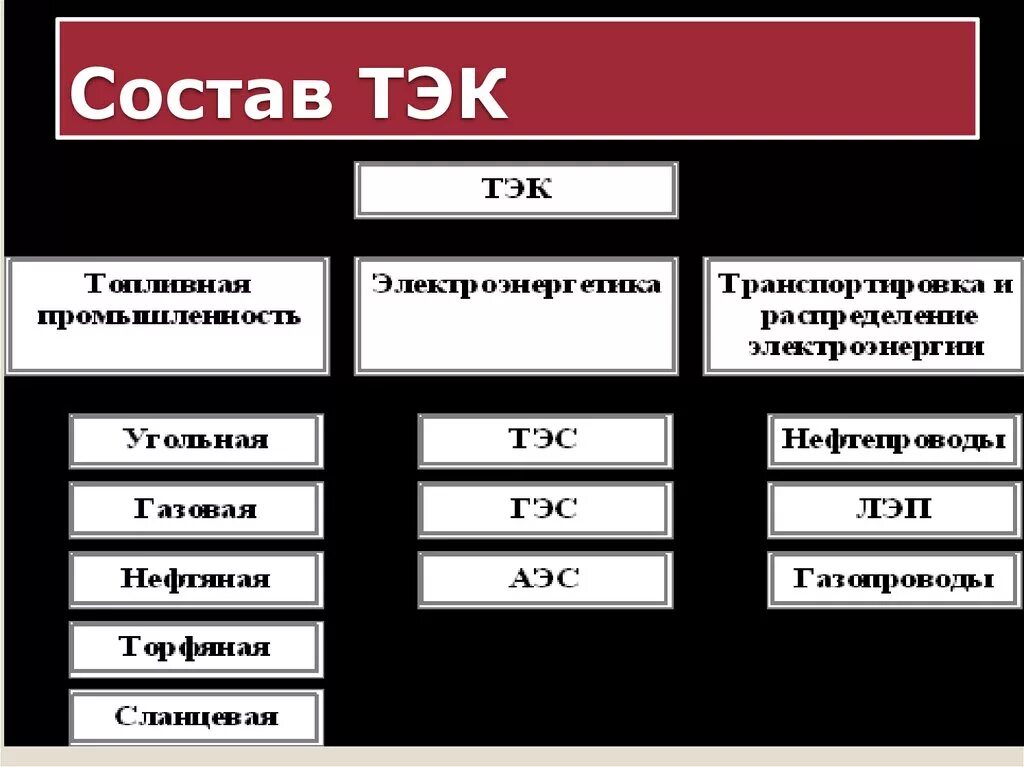 Состав ТЭК

ТЭК

Топливная промышленность

Электроэнергетика

Транспортировка и распределение электроэнергии

Угольная

Газовая

Нефтяная

Торфяная

Сланцевая

ТЭС

ГЭС

АЭС

Нефтепроводы

ЛЭП

Газопроводы